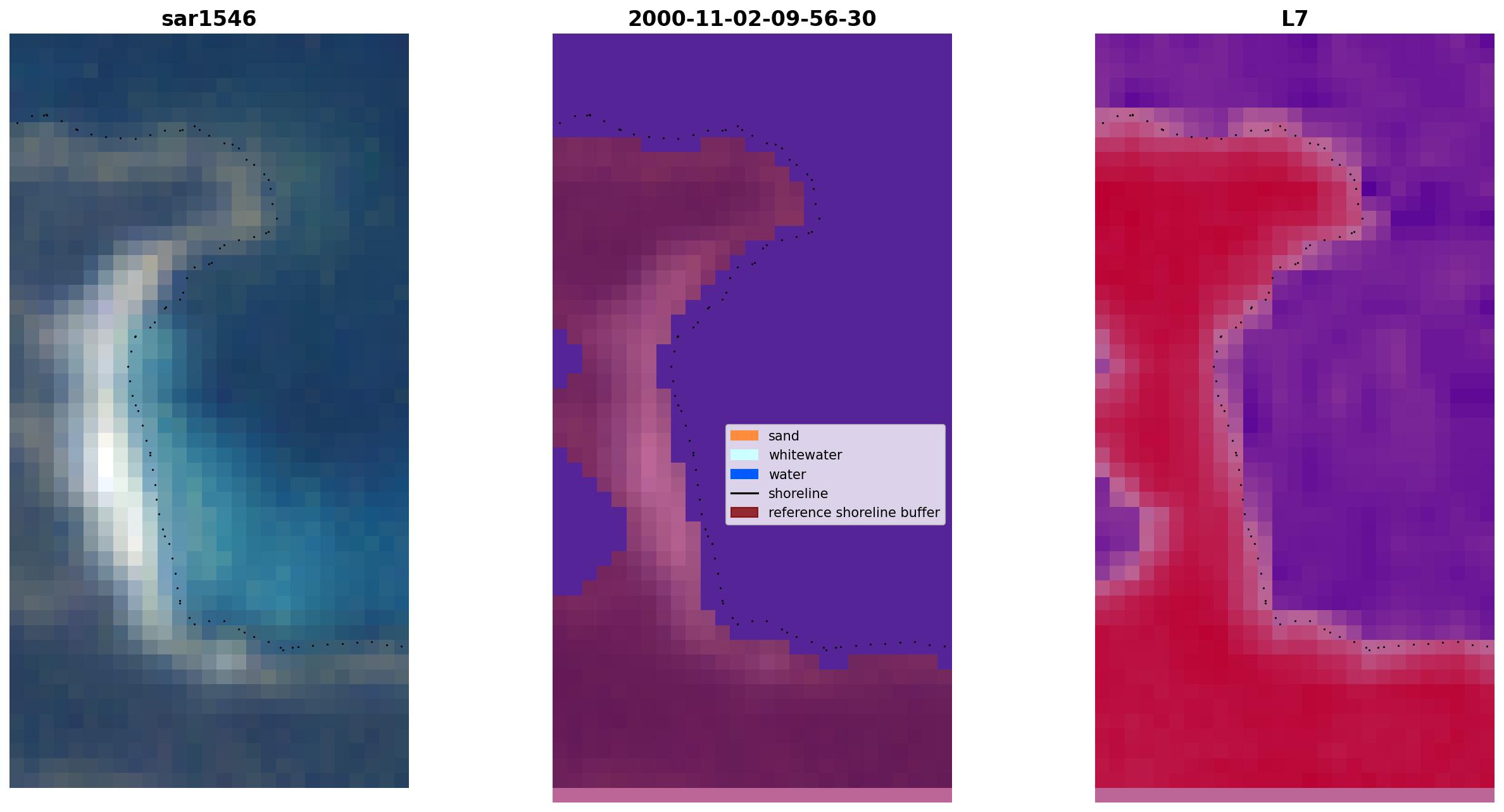 sar1546

2000-11-02-09-56-30

L7

sand
whitewater
water
shoreline
reference shoreline buffer